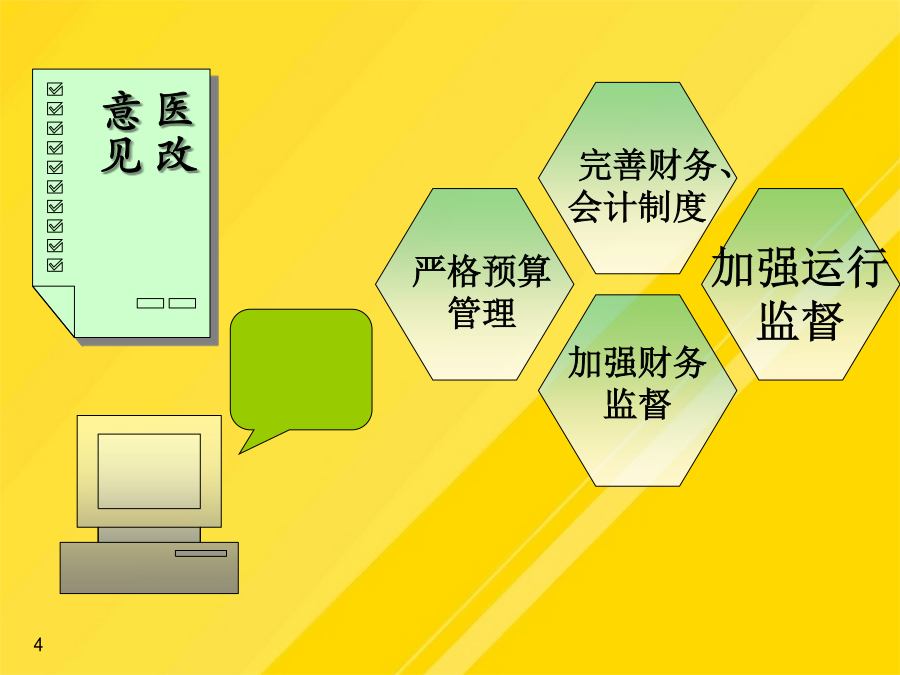 医改意见

完善财务、会计制度

严格预算管理

加强运行监督

加强财务监督

4